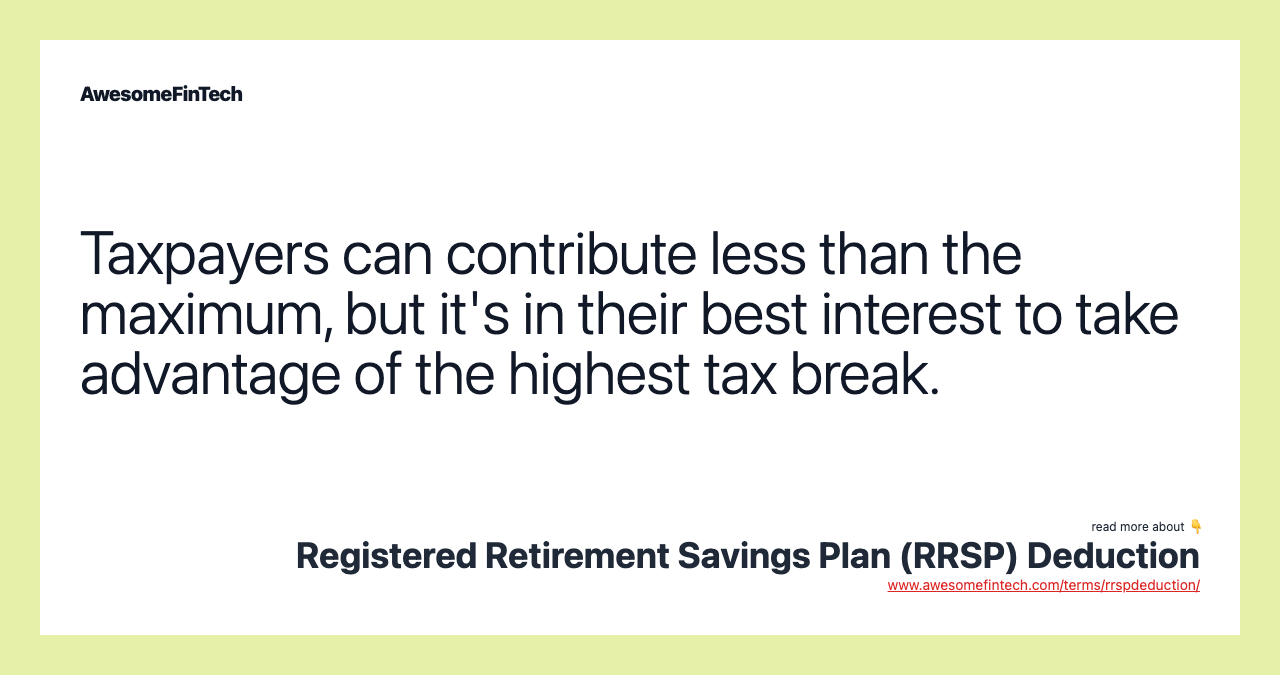 AwesomeFinTech

Taxpayers can contribute less than the maximum, but it's in their best interest to take advantage of the highest tax break.

read more about 👇

Registered Retirement Savings Plan (RRSP) Deduction

www.awesomefintech.com/terms/rrspdeduction/